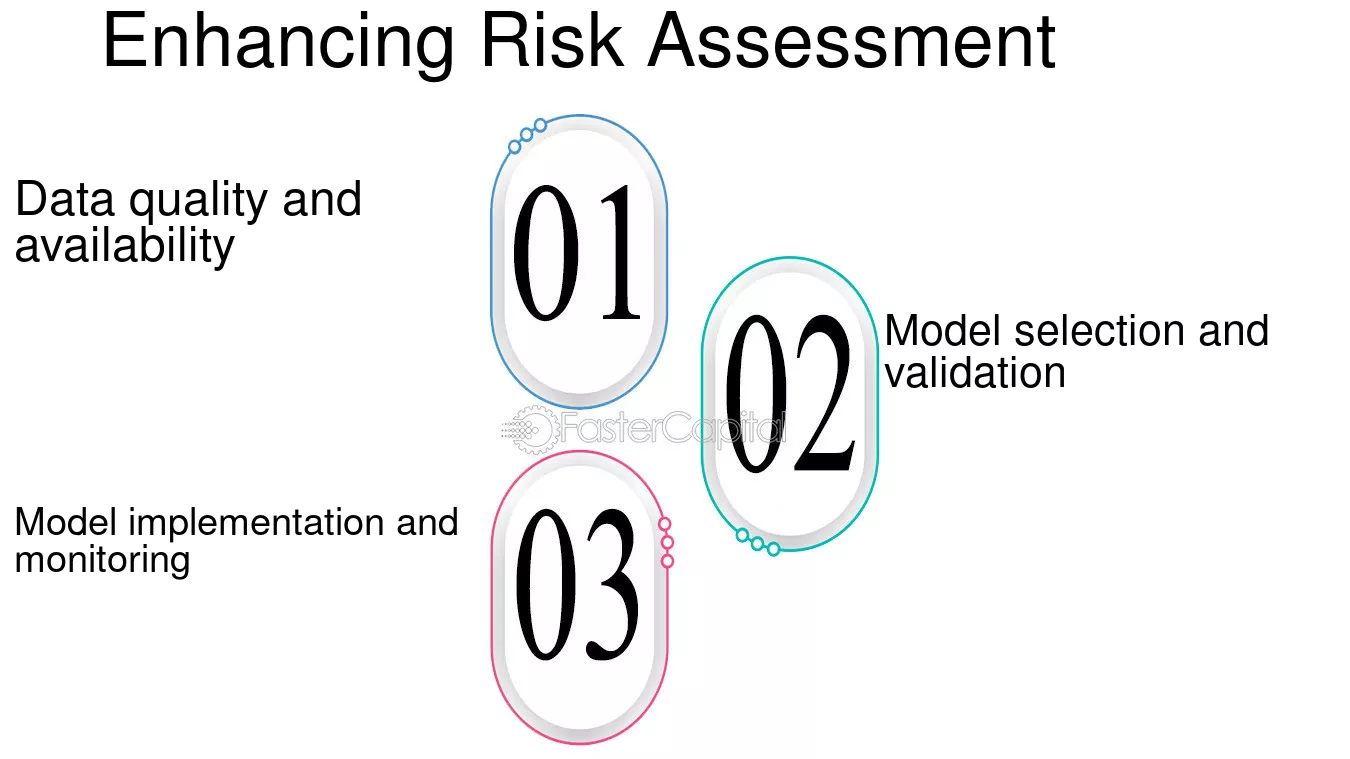 Enhancing Risk Assessment

Data quality and availability

01

02

Model selection and validation

Model implementation and monitoring

03

FasterCapital